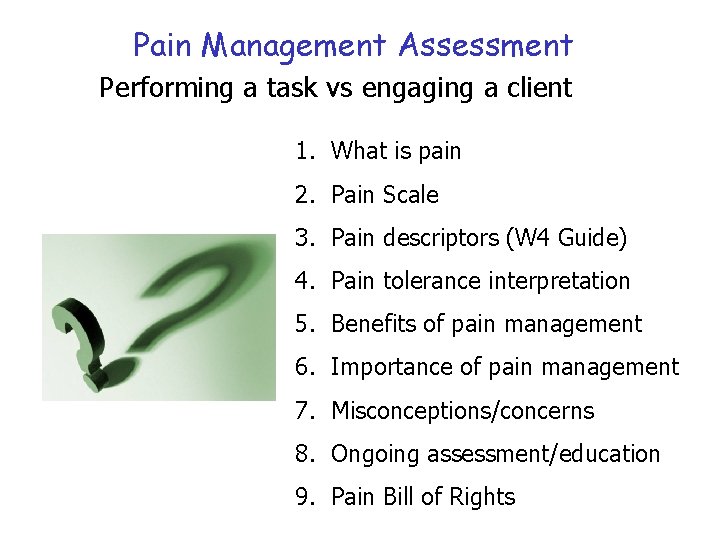 Pain Management Assessment

Performing a task vs engaging a client

1. What is pain
2. Pain Scale
3. Pain descriptors (W4 Guide)
4. Pain tolerance interpretation
5. Benefits of pain management
6. Importance of pain management
7. Misconceptions/concerns
8. Ongoing assessment/education
9. Pain Bill of Rights